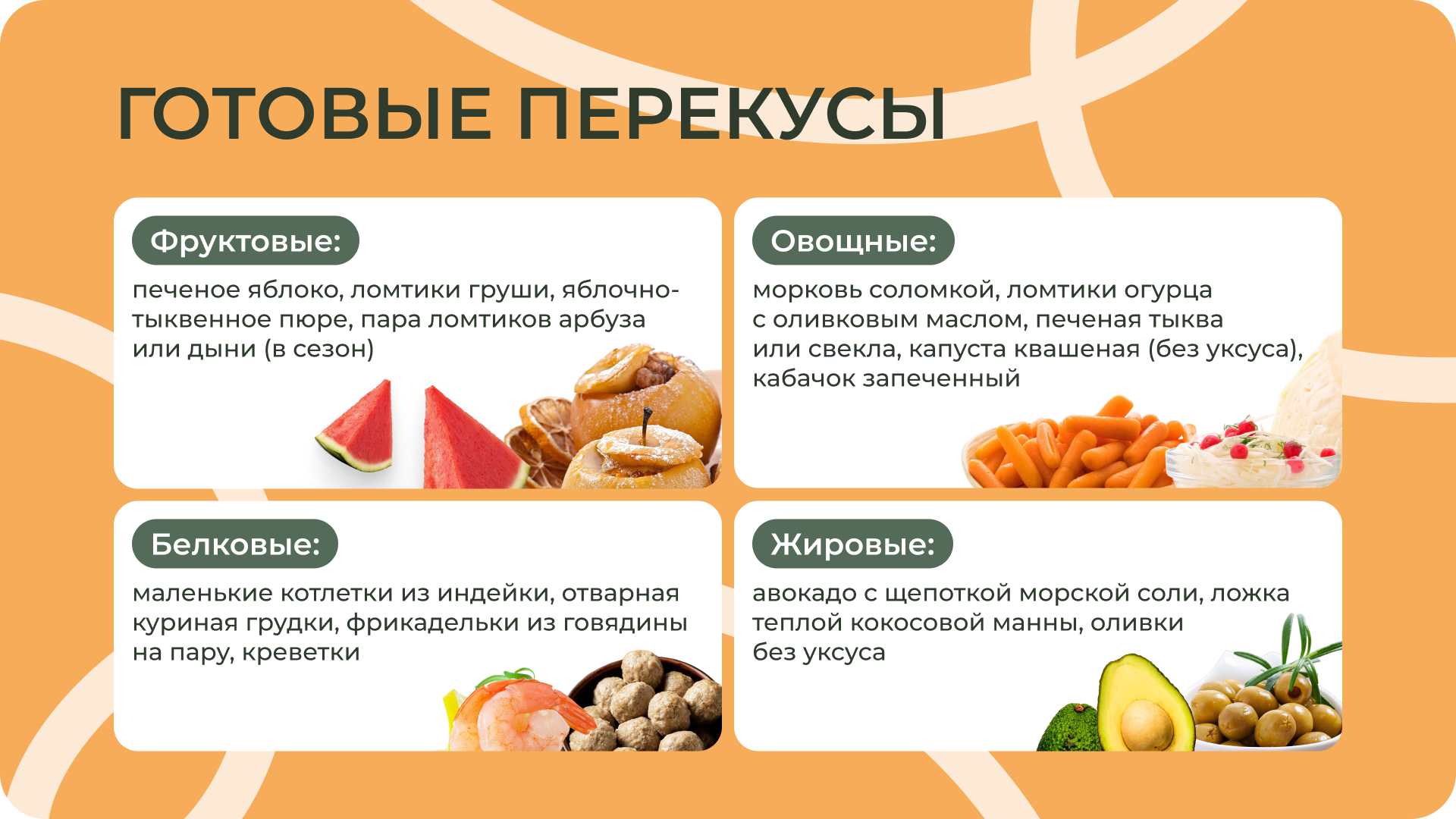 ГОТОВЫЕ ПЕРЕКУСЫ

Фруктовые:

печеное яблоко, ломтики груши, яблочно-тыквенное пюре, пара ломтиков арбуза или дыни (в сезон)

Овощные:

морковь соломкой, ломтики огурца с оливковым маслом, печеная тыква или свекла, капуста квашеная (без уксуса), кабачок запеченный

Белковые:

маленькие котлетки из индейки, отварная куриная грудки, фрикадельки из говядины на пару, креветки

Жировые:

авокадо с щепоткой морской соли, ложка теплой кокосовой манны, оливки без уксуса